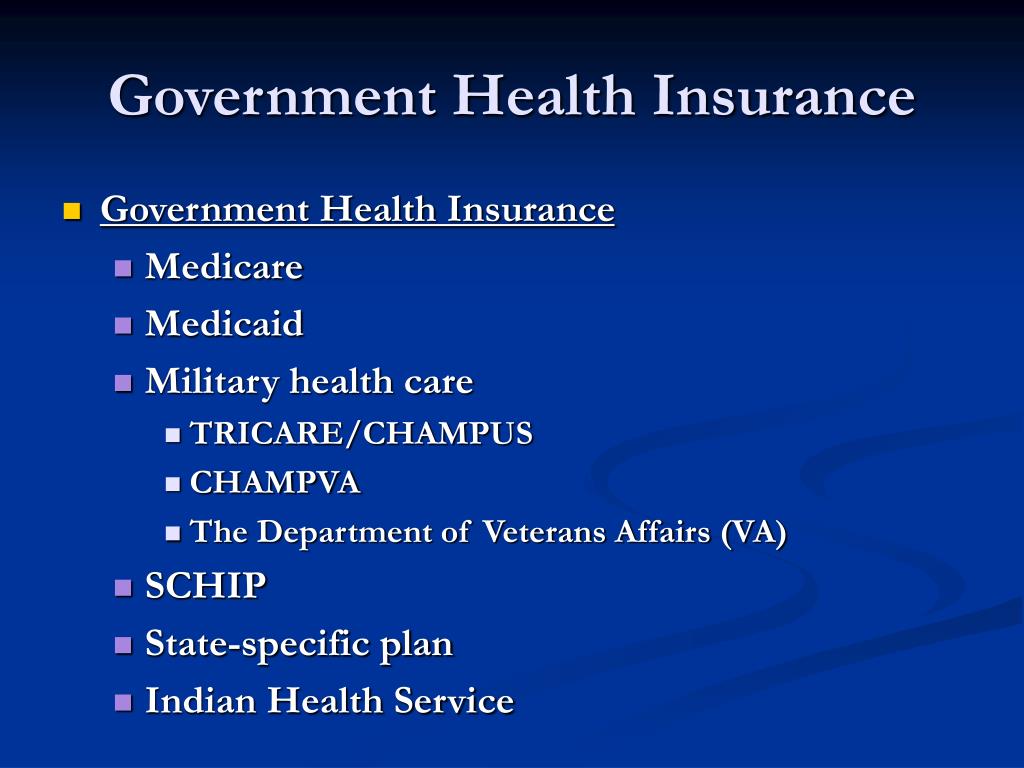 Government Health Insurance

- Government Health Insurance
  - Medicare
  - Medicaid
  - Military health care
    - TRICARE/CHAMPUS
    - CHAMPVA
    - The Department of Veterans Affairs (VA)
  - SCHIP
  - State-specific plan
  - Indian Health Service